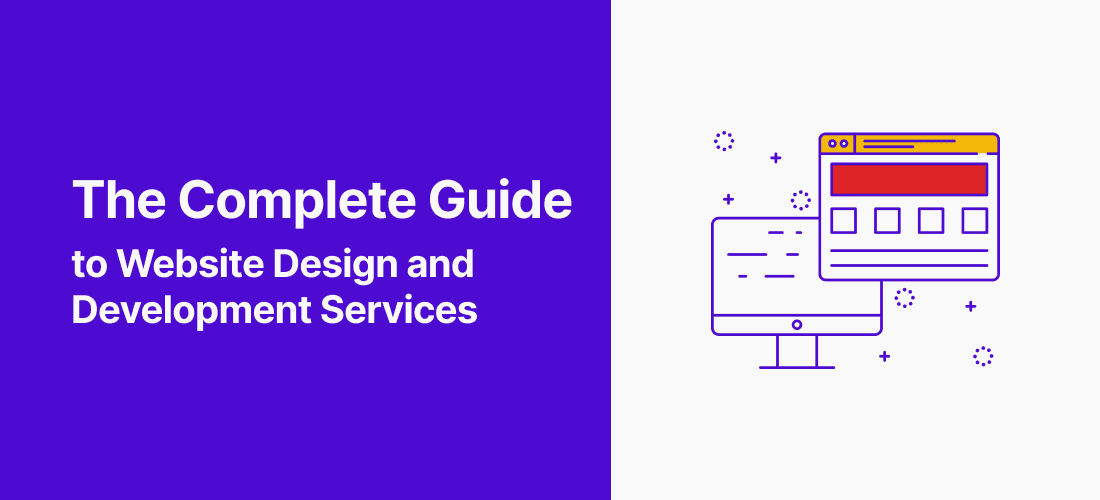 The Complete Guide

to Website Design and Development Services